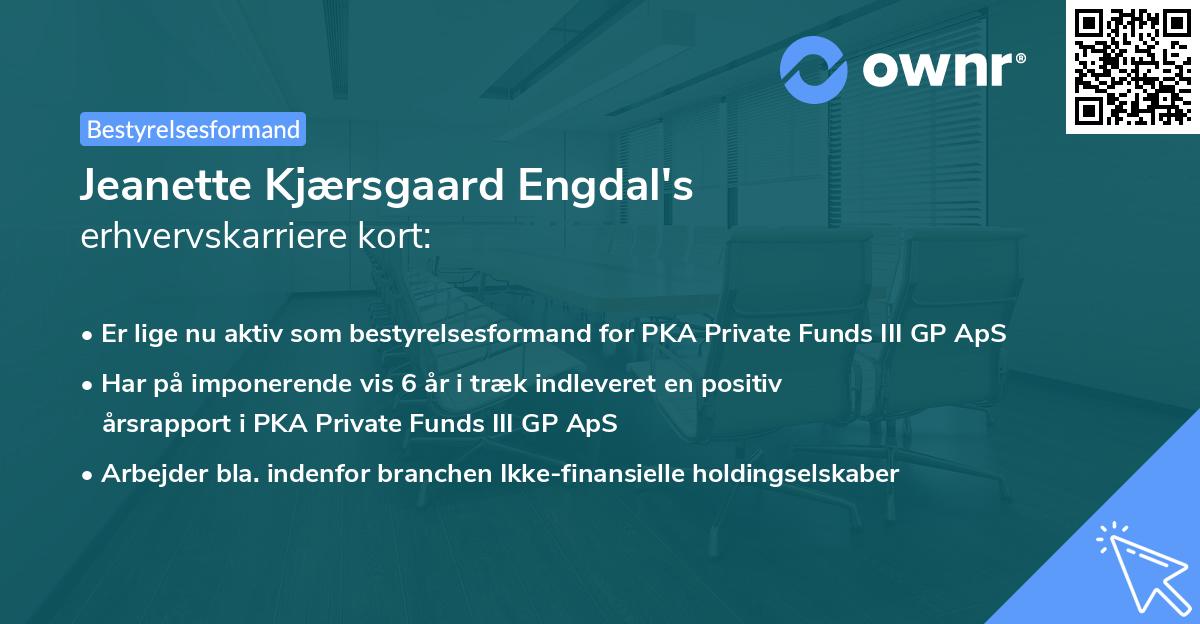 ownr®

Bestyrelsesformand

Jeanette Kjærsgaard Engdal's
erhvervskarriere kort:

• Er lige nu aktiv som bestyrelsesformand for PKA Private Funds III GP ApS
• Har på imponerende vis 6 år i træk indleveret en positiv årsrapport i PKA Private Funds III GP ApS
• Arbejder bla. indenfor branchen Ikke-finansielle holdingselskaber